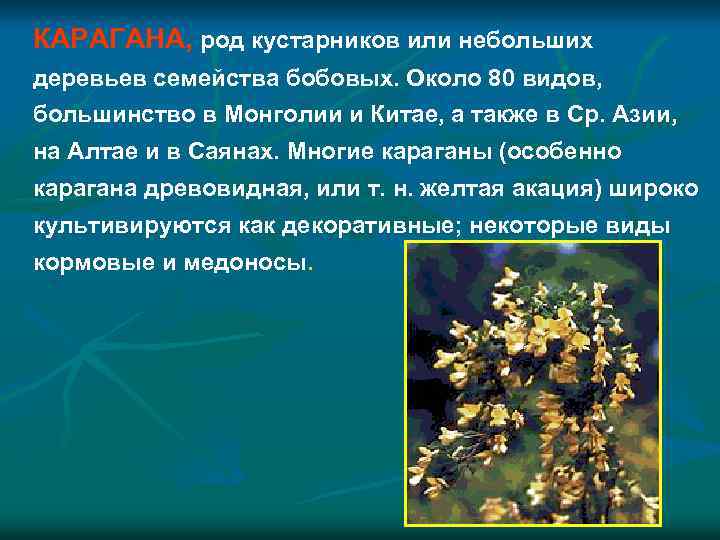 КАРАГАНА, род кустарников или небольших деревьев семейства бобовых. Около 80 видов, большинство в Монголии и Китае, а также в Ср. Азии, на Алтае и в Саянах. Многие караганы (особенно карагана древовидная, или т. н. желтая акация) широко культивируются как декоративные; некоторые виды кормовые и медоносы.